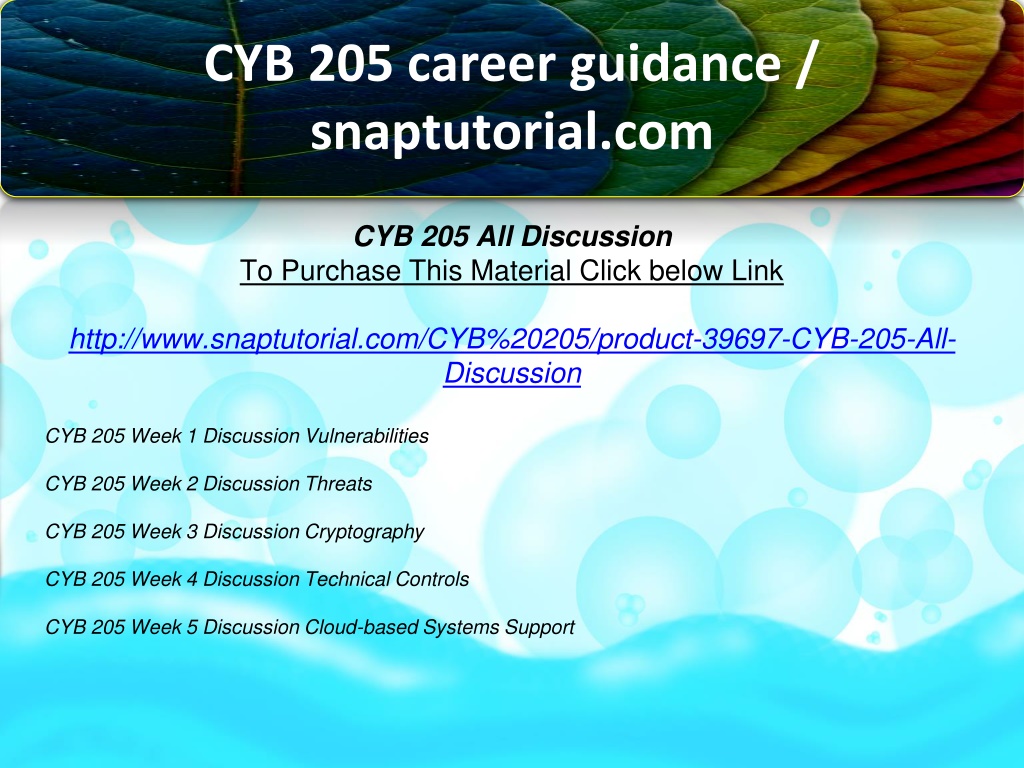 CYB 205 career guidance / snaptutorial.com

CYB 205 All Discussion
To Purchase This Material Click below Link

http://www.snaptutorial.com/CYB%20205/product-39697-CYB-205-All-Discussion

CYB 205 Week 1 Discussion Vulnerabilities

CYB 205 Week 2 Discussion Threats

CYB 205 Week 3 Discussion Cryptography

CYB 205 Week 4 Discussion Technical Controls

CYB 205 Week 5 Discussion Cloud-based Systems Support